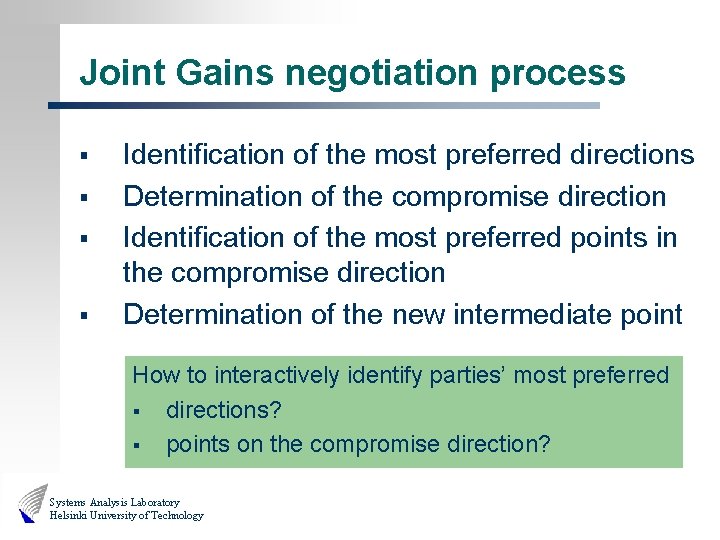 Joint Gains negotiation process

▪ Identification of the most preferred directions
▪ Determination of the compromise direction
▪ Identification of the most preferred points in the compromise direction
▪ Determination of the new intermediate point

How to interactively identify parties' most preferred
▪ directions?
▪ points on the compromise direction?

Systems Analysis Laboratory
Helsinki University of Technology